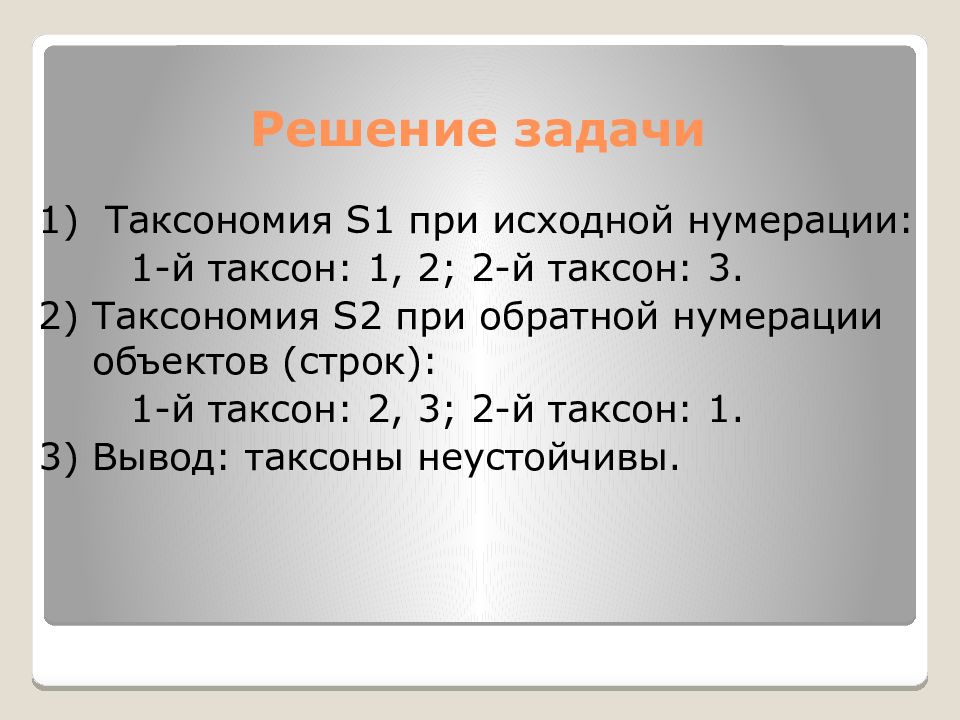 Решение задачи

1) Таксономия S1 при исходной нумерации:
1-й таксон: 1, 2; 2-й таксон: 3.
2) Таксономия S2 при обратной нумерации объектов (строк):
1-й таксон: 2, 3; 2-й таксон: 1.
3) Вывод: таксоны неустойчивы.